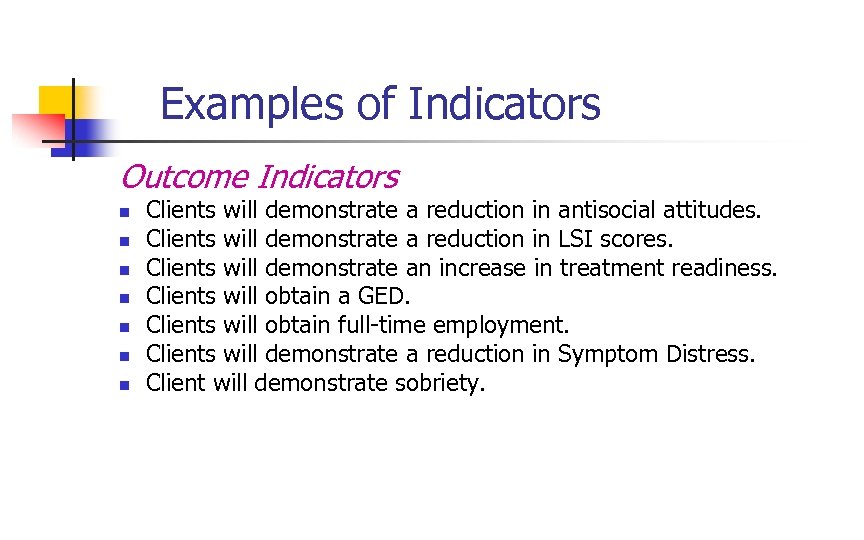 Examples of Indicators

Outcome Indicators

- Clients will demonstrate a reduction in antisocial attitudes.
- Clients will demonstrate a reduction in LSI scores.
- Clients will demonstrate an increase in treatment readiness.
- Clients will obtain a GED.
- Clients will obtain full-time employment.
- Clients will demonstrate a reduction in Symptom Distress.
- Client will demonstrate sobriety.